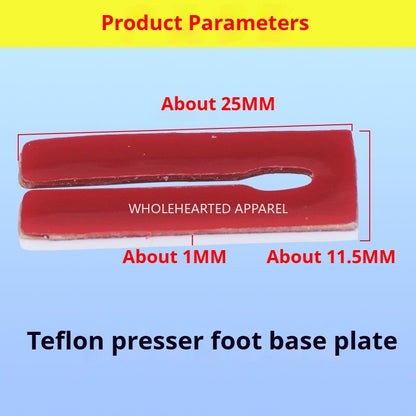 Product Parameters

About 25MM

WHOLEHEARTED APPAREL

About 1MM

About 11.5MM

Teflon presser foot base plate